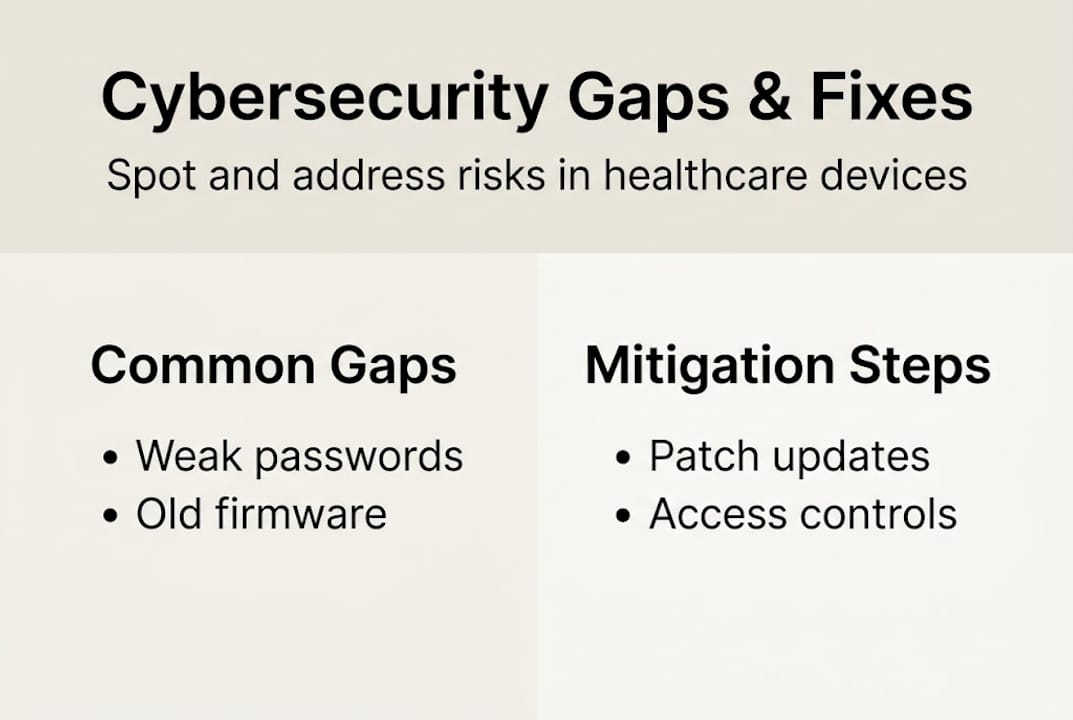 Cybersecurity Gaps & Fixes

Spot and address risks in healthcare devices

Common Gaps

• Weak passwords
• Old firmware

Mitigation Steps

• Patch updates
• Access controls